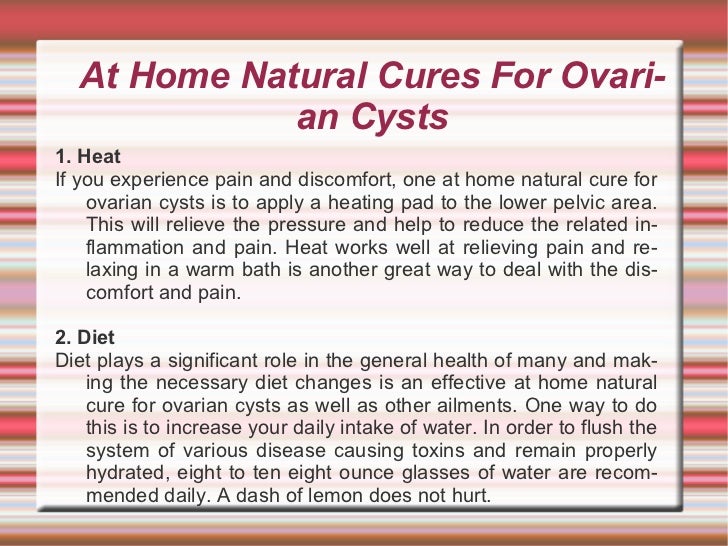 At Home Natural Cures For Ovarian Cysts

1. Heat
If you experience pain and discomfort, one at home natural cure for ovarian cysts is to apply a heating pad to the lower pelvic area. This will relieve the pressure and help to reduce the related inflammation and pain. Heat works well at relieving pain and relaxing in a warm bath is another great way to deal with the discomfort and pain.

2. Diet
Diet plays a significant role in the general health of many and making the necessary diet changes is an effective at home natural cure for ovarian cysts as well as other ailments. One way to do this is to increase your daily intake of water. In order to flush the system of various disease causing toxins and remain properly hydrated, eight to ten eight ounce glasses of water are recommended daily. A dash of lemon does not hurt.